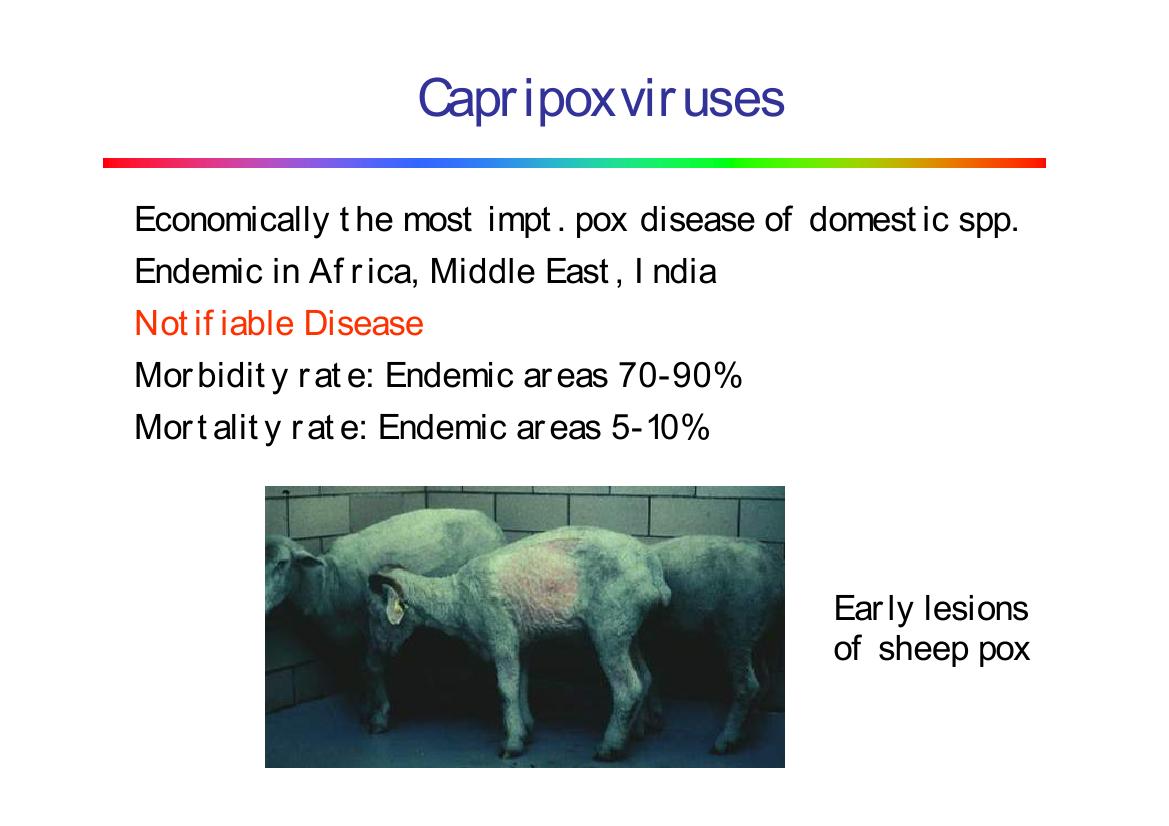 Capripoxviruses

Economically the most impt. pox disease of domestic spp.
Endemic in Africa, Middle East, India
Notifiable Disease
Morbidity rate: Endemic areas 70-90%
Mortality rate: Endemic areas 5-10%

Early lesions of sheep pox